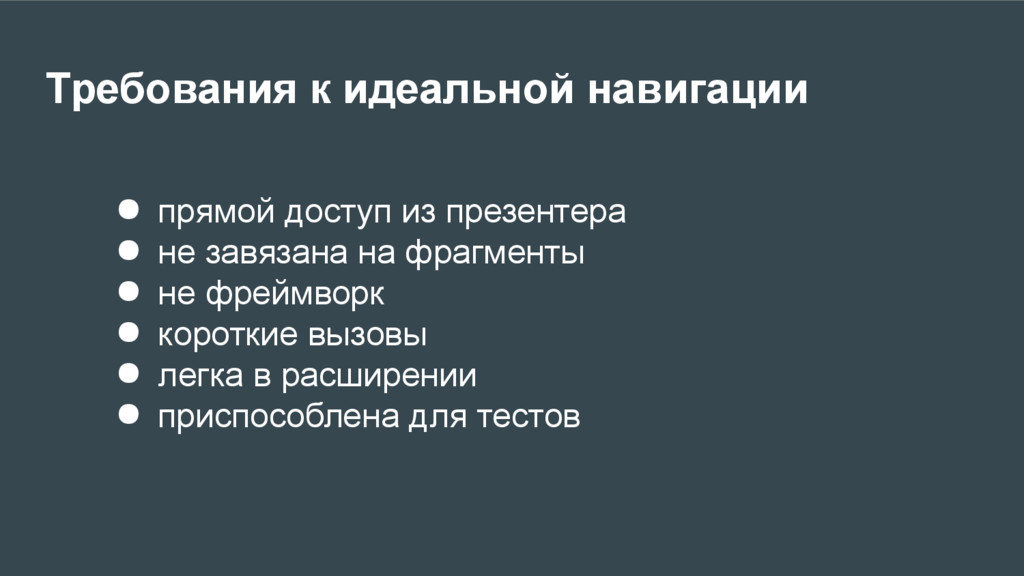 Требования к идеальной навигации

● прямой доступ из презентера
● не завязана на фрагменты
● не фреймворк
● короткие вызовы
● легка в расширении
● приспособлена для тестов